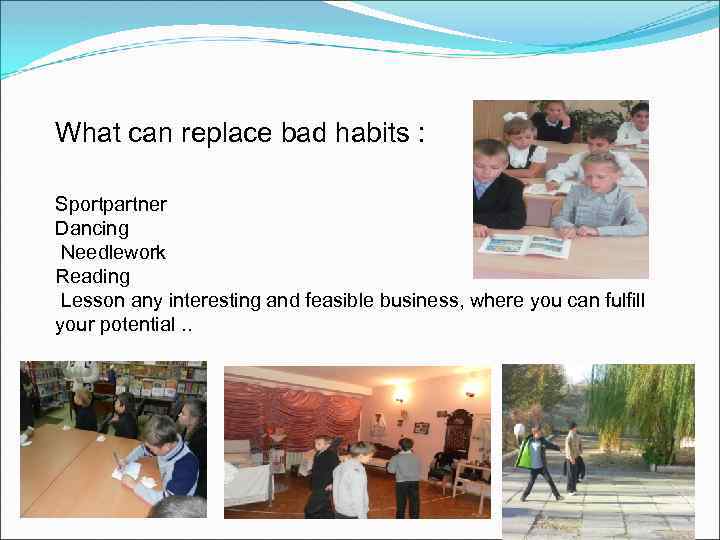 What can replace bad habits :

Sportpartner
Dancing
Needlework
Reading
Lesson any interesting and feasible business, where you can fulfill your potential ..